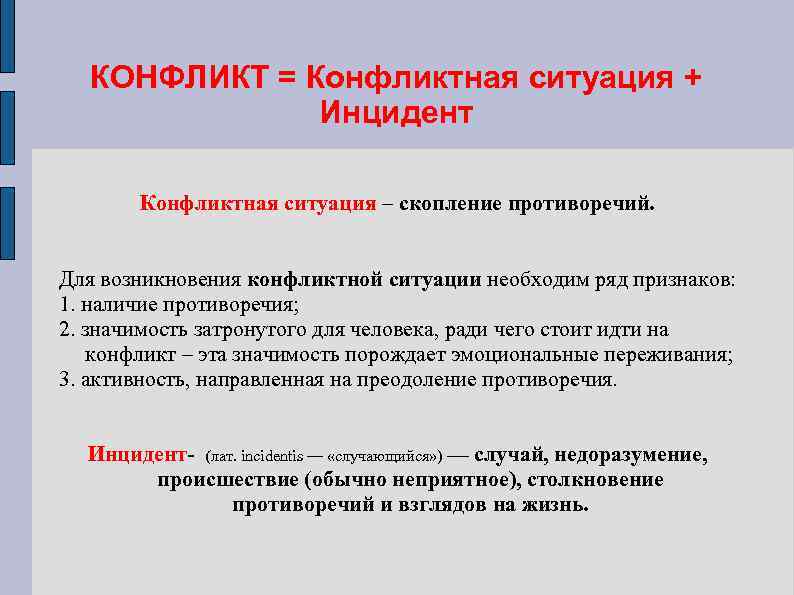 КОНФЛИКТ = Конфликтная ситуация + Инцидент

Конфликтная ситуация – скопление противоречий.

Для возникновения конфликтной ситуации необходим ряд признаков:
1. наличие противоречия;
2. значимость затронутого для человека, ради чего стоит идти на конфликт – эта значимость порождает эмоциональные переживания;
3. активность, направленная на преодоление противоречия.

Инцидент- (лат. incidentis — «случающийся») — случай, недоразумение, происшествие (обычно неприятное), столкновение противоречий и взглядов на жизнь.